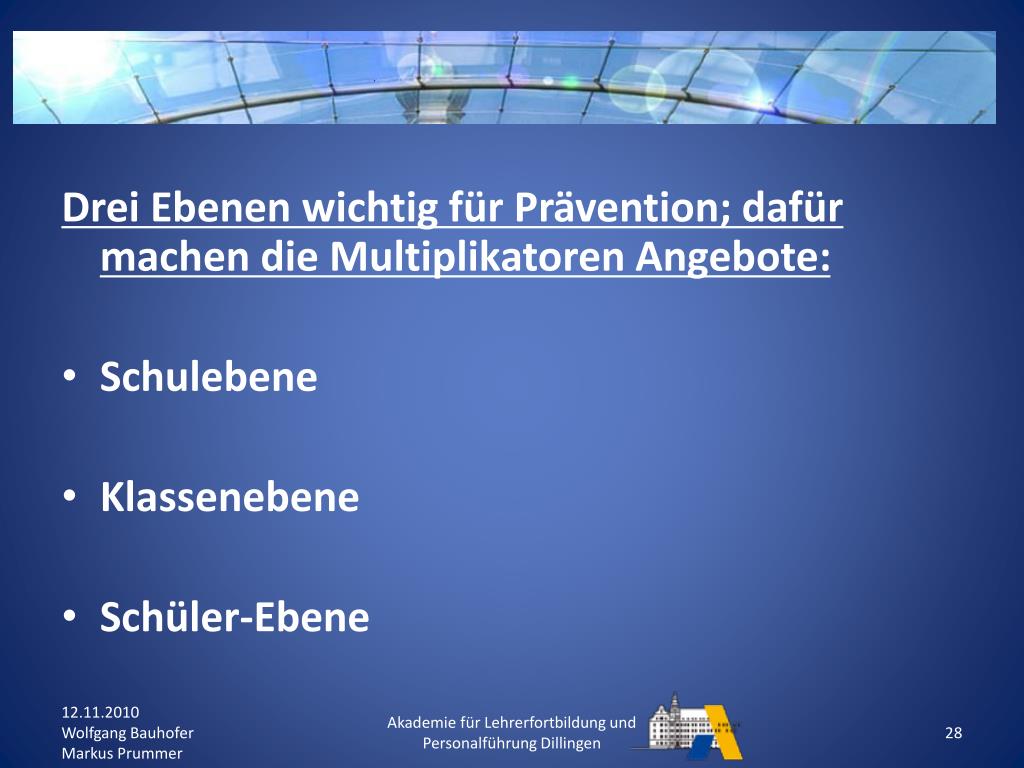 Drei Ebenen wichtig für Prävention; dafür machen die Multiplikatoren Angebote:

• Schulebene

• Klassenebene

• Schüler-Ebene

12.11.2010
Wolfgang Bauhofer
Markus Prummer

Akademie für Lehrerfortbildung und Personalführung Dillingen

28